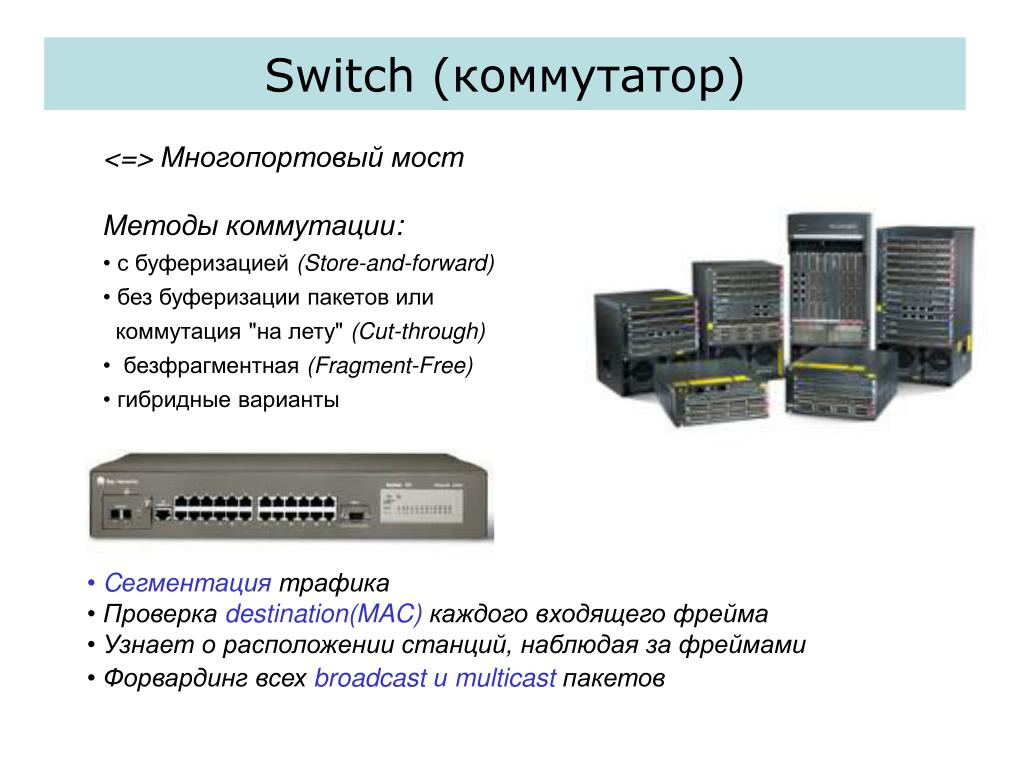 Switch (коммутатор)

<=> Многопортовый мост

Методы коммутации:

• с буферизацией (Store-and-forward)

• без буферизации пакетов или коммутация "на лету" (Cut-through)

• безфрагментная (Fragment-Free)

• гибридные варианты

• Сегментация трафика

• Проверка destination(MAC) каждого входящего фрейма

• Узнает о расположении станций, наблюдая за фреймами

• Форвардинг всех broadcast и multicast пакетов